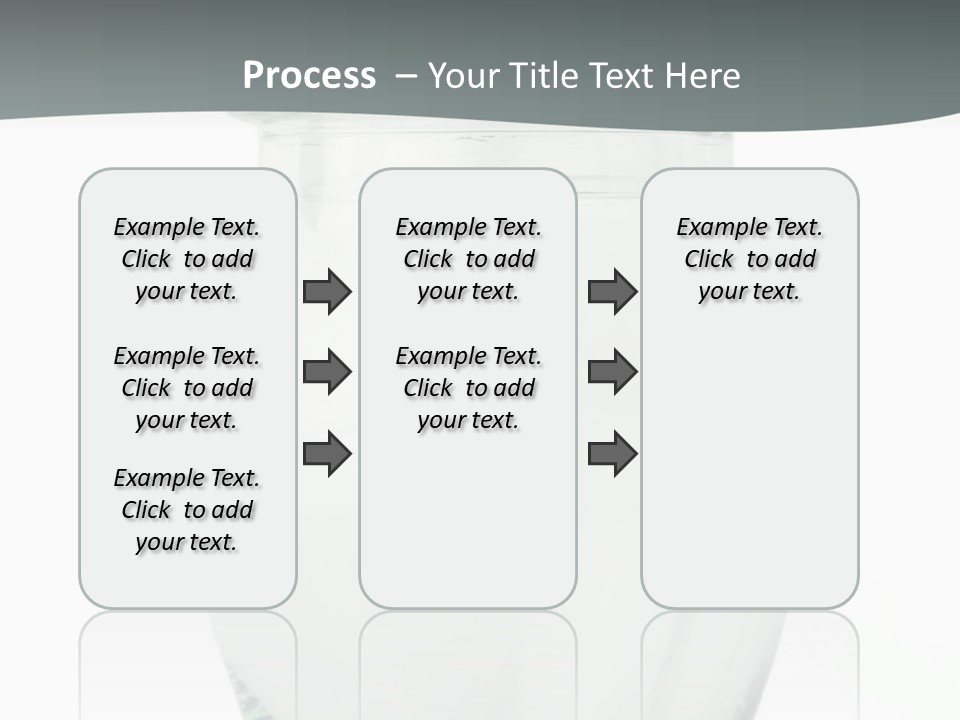 Process – Your Title Text Here

Example Text. Click to add your text.

Example Text. Click to add your text.

Example Text. Click to add your text.

Example Text. Click to add your text.

Example Text. Click to add your text.

Example Text. Click to add your text.